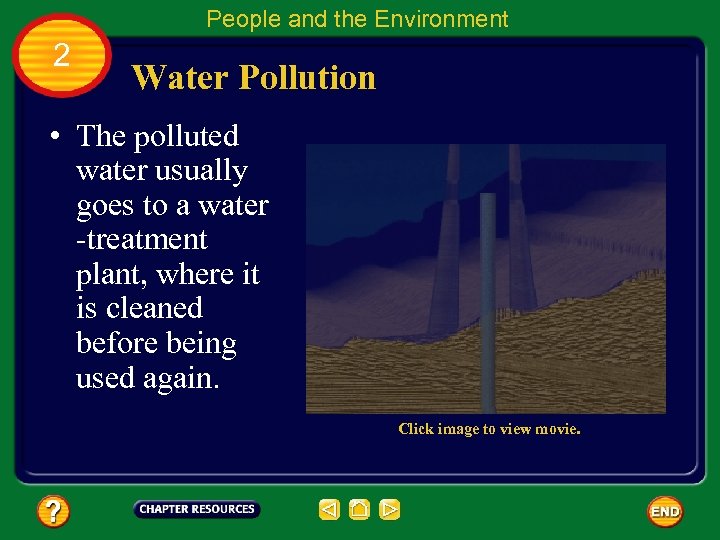 People and the Environment

2

Water Pollution

• The polluted water usually goes to a water -treatment plant, where it is cleaned before being used again.

Click image to view movie.

?

CHAPTER RESOURCES

END